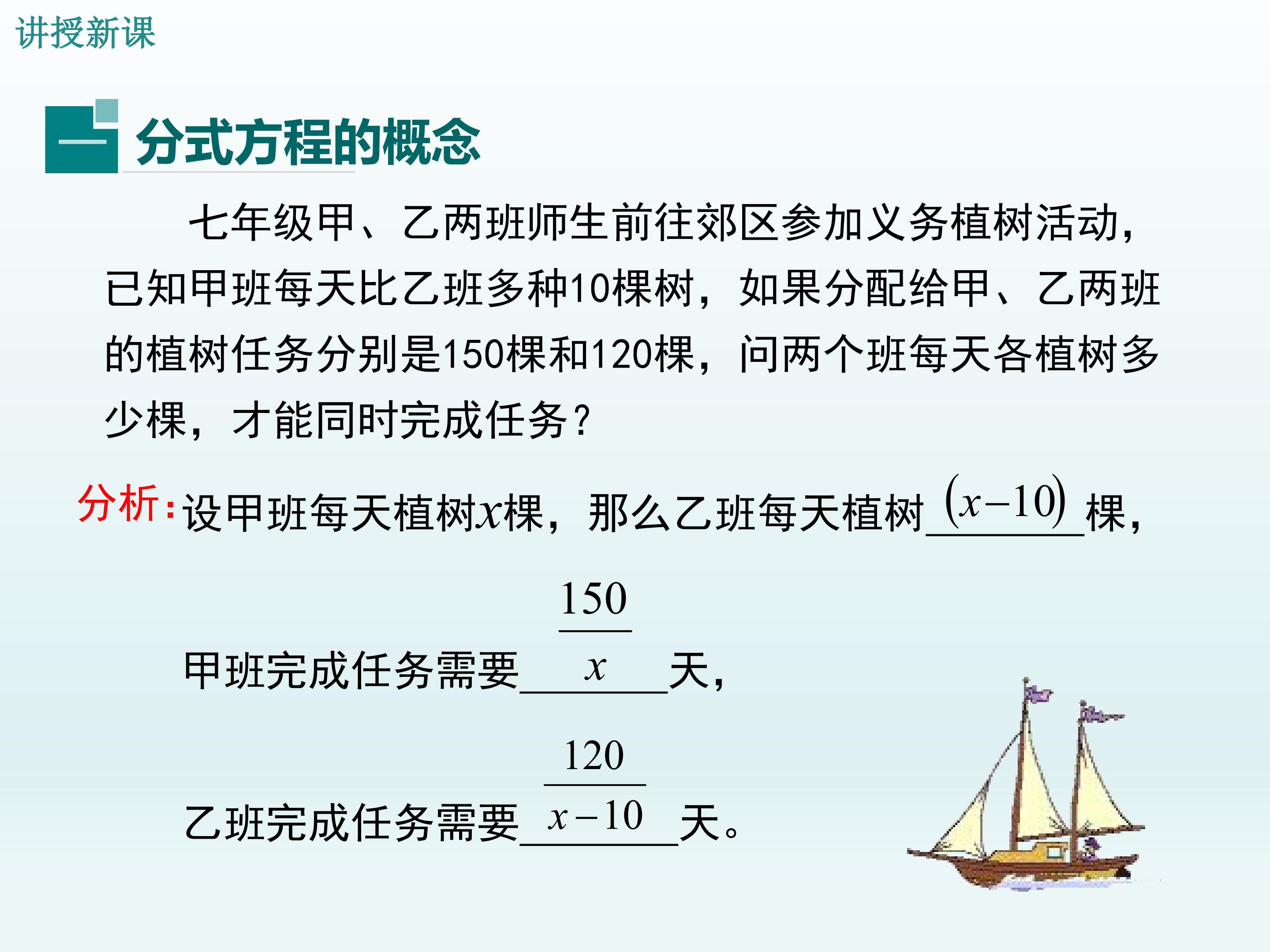 讲授新课

一 分式方程的概念

七年级甲、乙两班师生前往郊区参加义务植树活动，已知甲班每天比乙班多种10棵树，如果分配给甲、乙两班的植树任务分别是150棵和120棵，问两个班每天各植树多少棵，才能同时完成任务？

分析：设甲班每天植树$x$棵，那么乙班每天植树$(x-10)$棵，

甲班完成任务需要$\frac{150}{x}$天，

乙班完成任务需要$\frac{120}{x-10}$天。